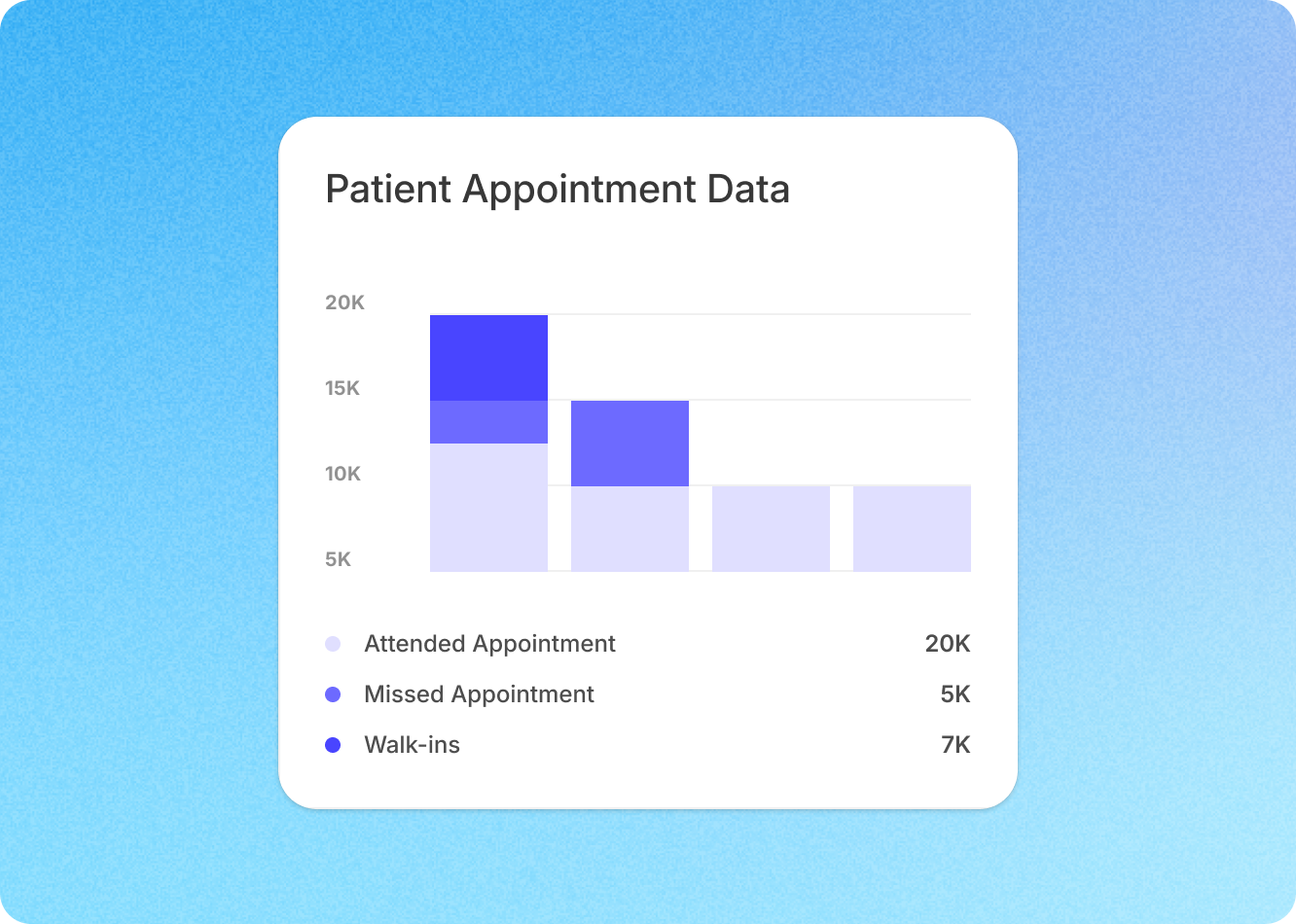 Patient Appointment Data

20K
15K
10K
5K

Attended Appointment 20K
Missed Appointment 5K
Walk-ins 7K